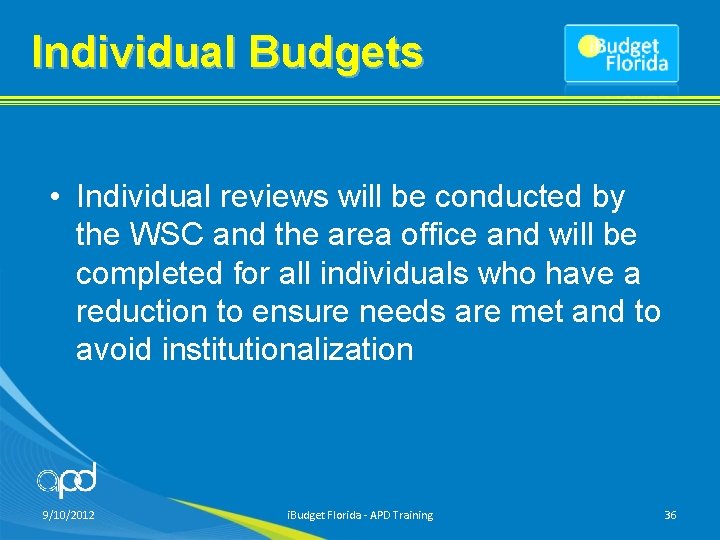 Individual Budgets

iBudget Florida

• Individual reviews will be conducted by the WSC and the area office and will be completed for all individuals who have a reduction to ensure needs are met and to avoid institutionalization

apd

9/10/2012

iBudget Florida - APD Training

36